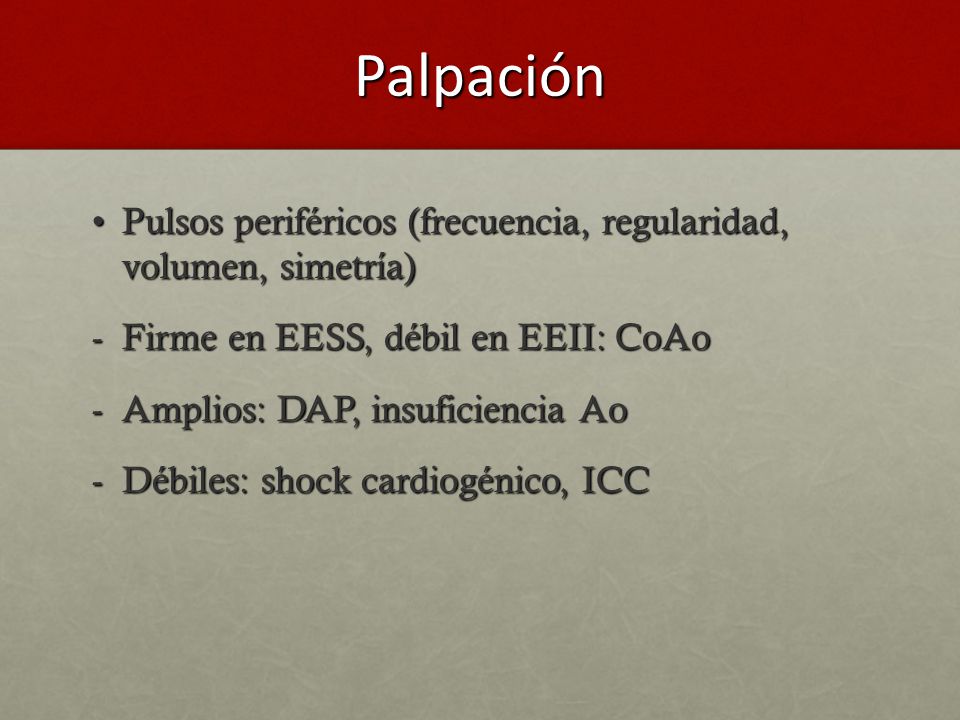 Palpación

• Pulsos periféricos (frecuencia, regularidad, volumen, simetría)

- Firme en EESS, débil en EEII: CoAo

- Amplios: DAP, insuficiencia Ao

- Débiles: shock cardiogénico, ICC